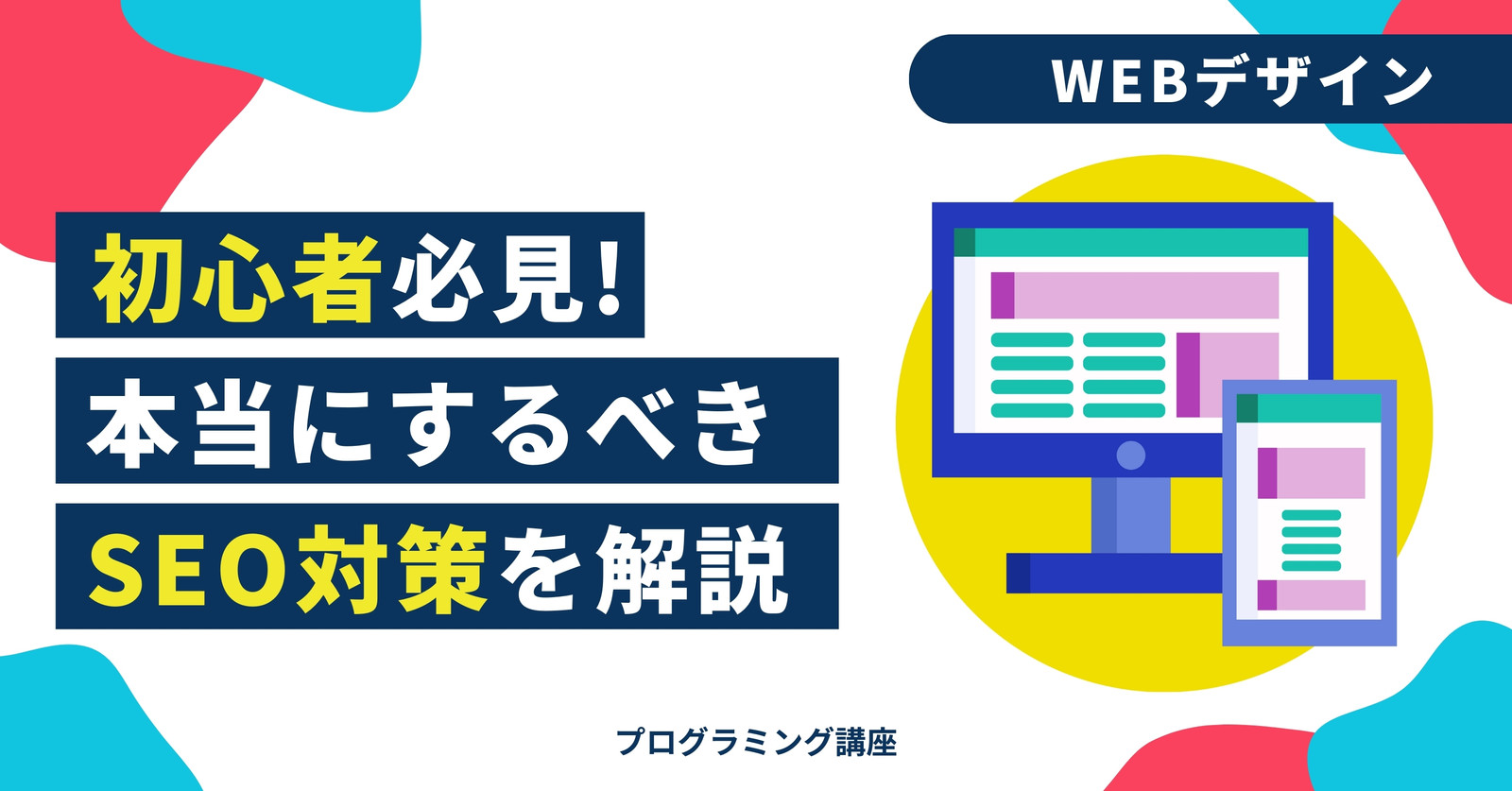 WEBデザイン

初心者必見!
本当にするべき
SEO対策を解説

プログラミング講座